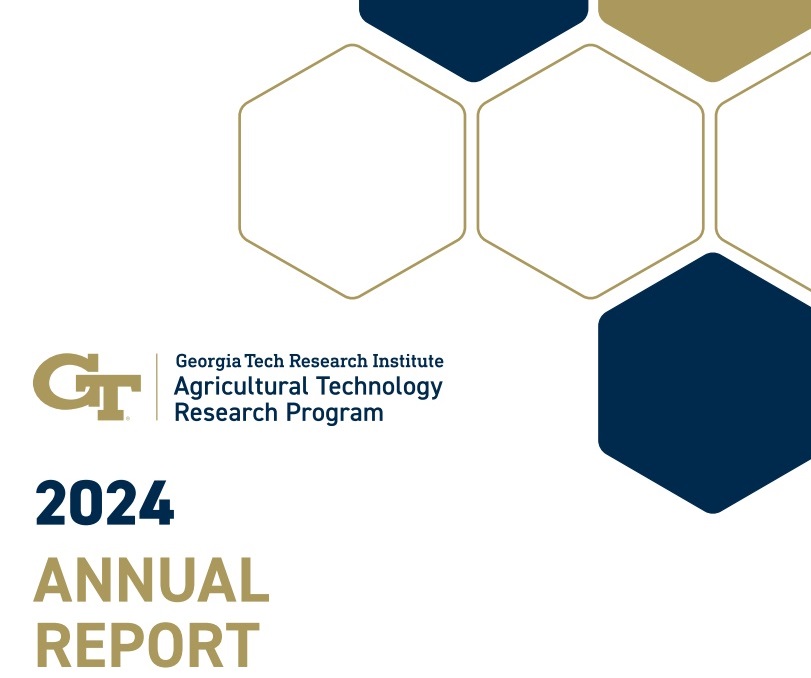 GT

Georgia Tech Research Institute
Agricultural Technology
Research Program

2024

ANNUAL
REPORT